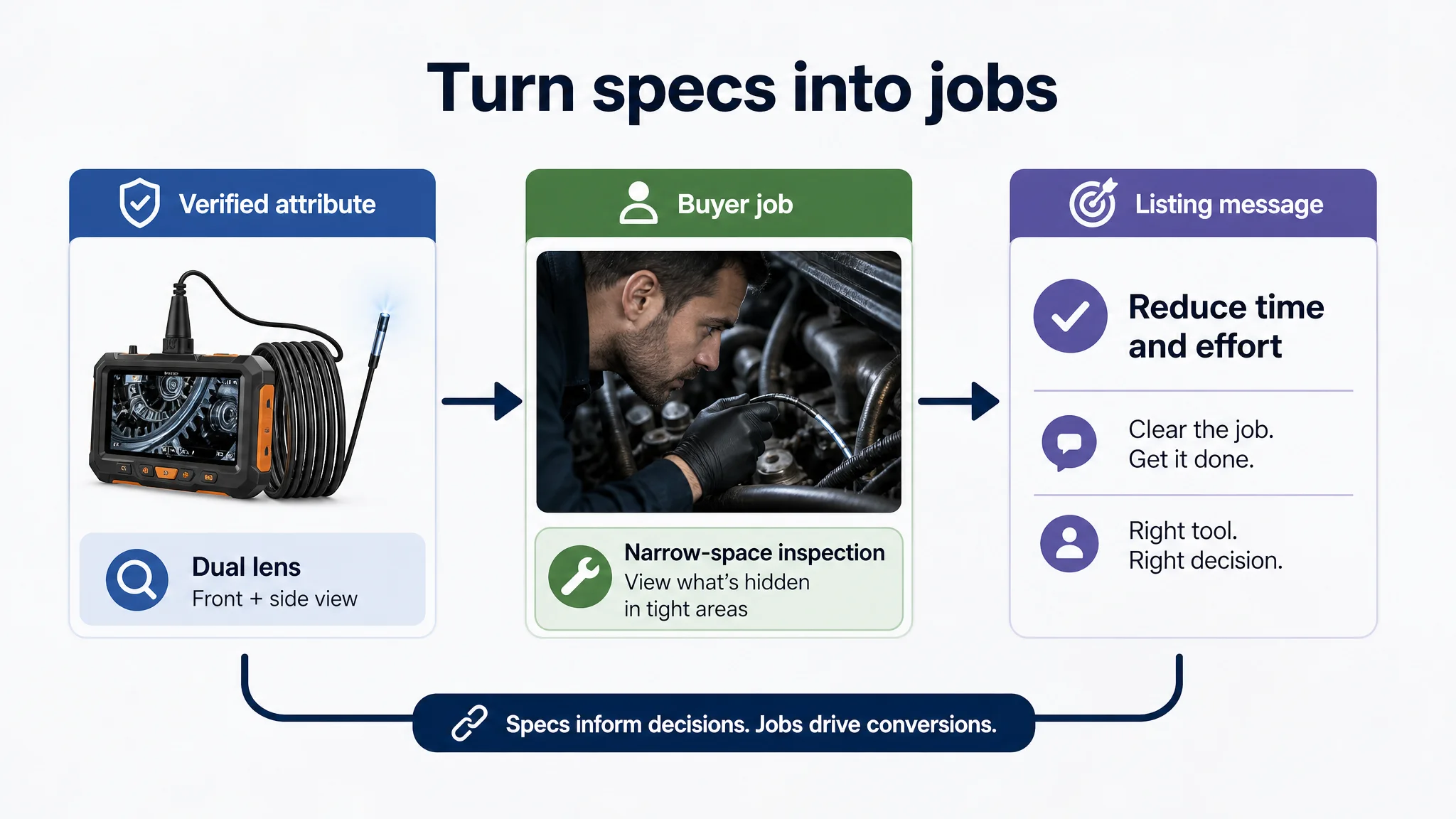 Turn specs into jobs

Verified attribute

Dual lens
Front + side view

Buyer job

Narrow-space inspection
View what's hidden in tight areas

Listing message

Reduce time and effort

Clear the job.
Get it done.

Right tool.
Right decision.

Specs inform decisions. Jobs drive conversions.